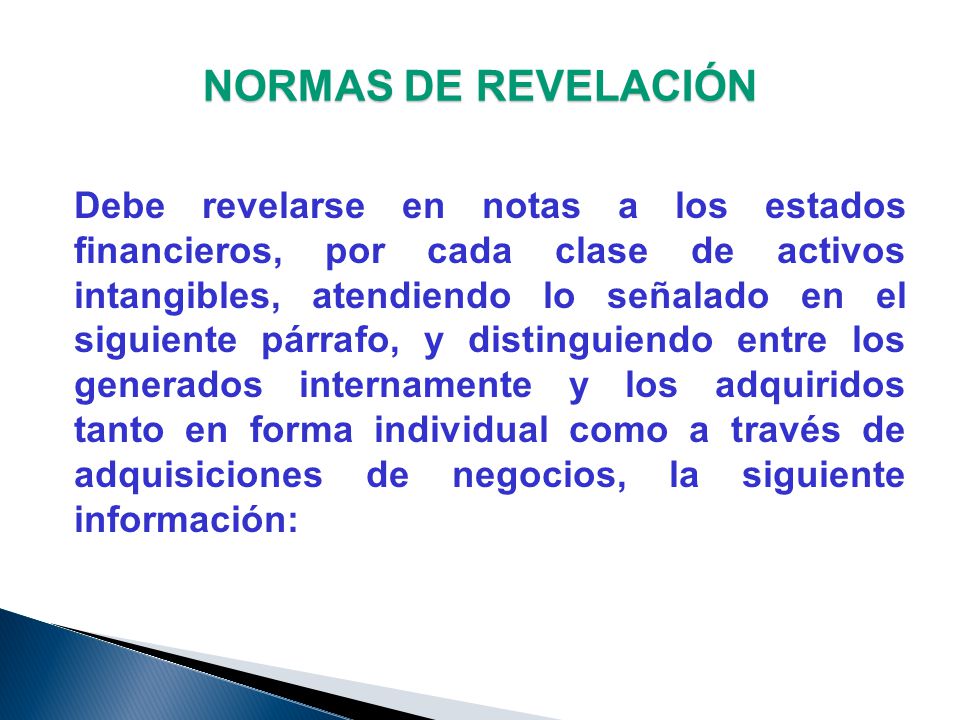 NORMAS DE REVELACIÓN

Debe revelarse en notas a los estados financieros, por cada clase de activos intangibles, atendiendo lo señalado en el siguiente párrafo, y distinguiendo entre los generados internamente y los adquiridos tanto en forma individual como a través de adquisiciones de negocios, la siguiente información: